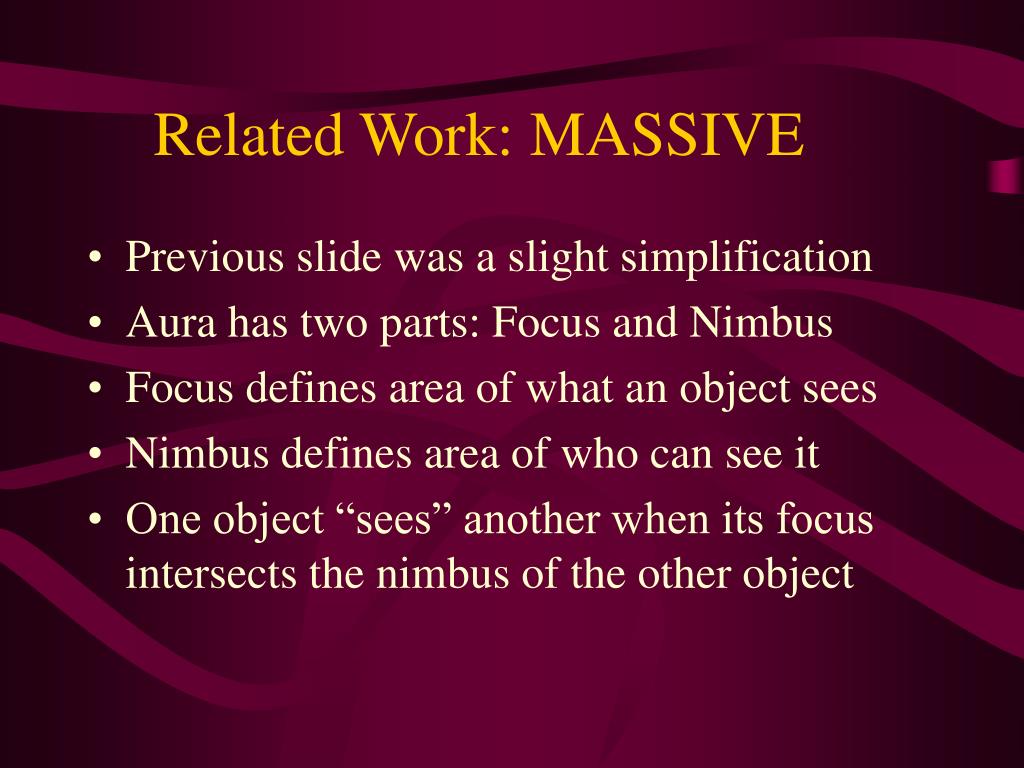 Related Work: MASSIVE

• Previous slide was a slight simplification
• Aura has two parts: Focus and Nimbus
• Focus defines area of what an object sees
• Nimbus defines area of who can see it
• One object “sees” another when its focus intersects the nimbus of the other object